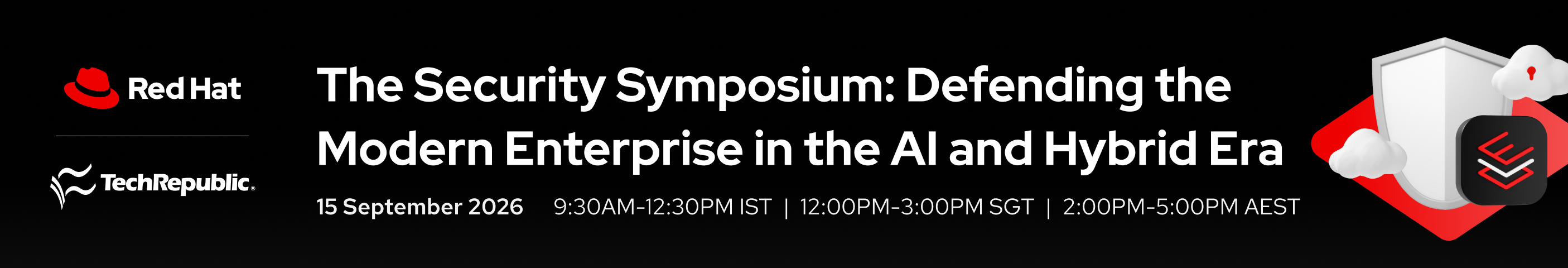 Red Hat

TechRepublic.

The Security Symposium: Defending the Modern Enterprise in the AI and Hybrid Era

15 September 2026 9:30AM-12:30PM IST | 12:00PM-3:00PM SGT | 2:00PM-5:00PM AEST